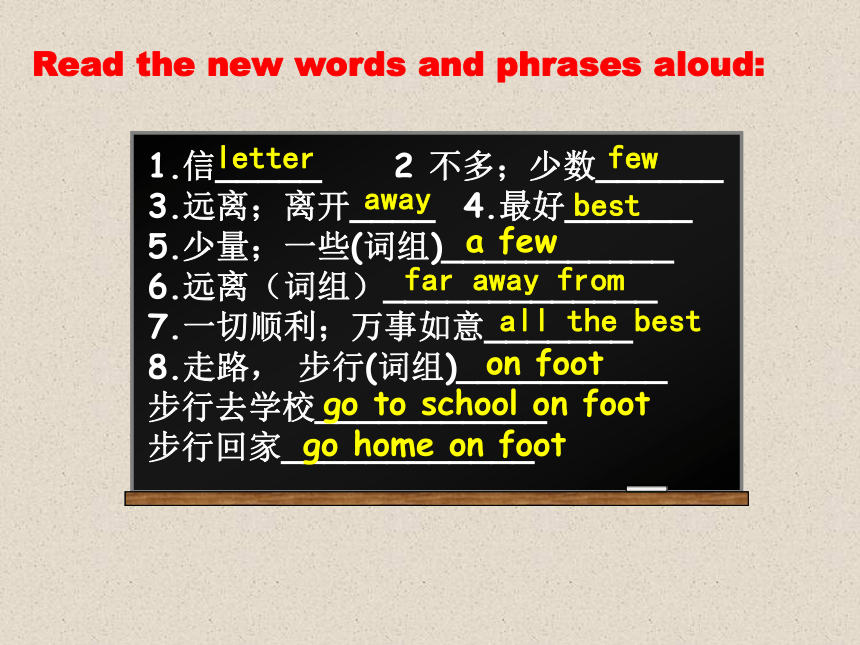 Read the new words and phrases aloud:

1.信 letter 2 不多；少数 few
3.远离；离开 away 4.最好 best
5.少量；一些(词组) a few
6.远离（词组） far away from
7.一切顺利；万事如意 all the best
8.走路， 步行(词组) on foot
步行去学校 go to school on foot
步行回家 go home on foot